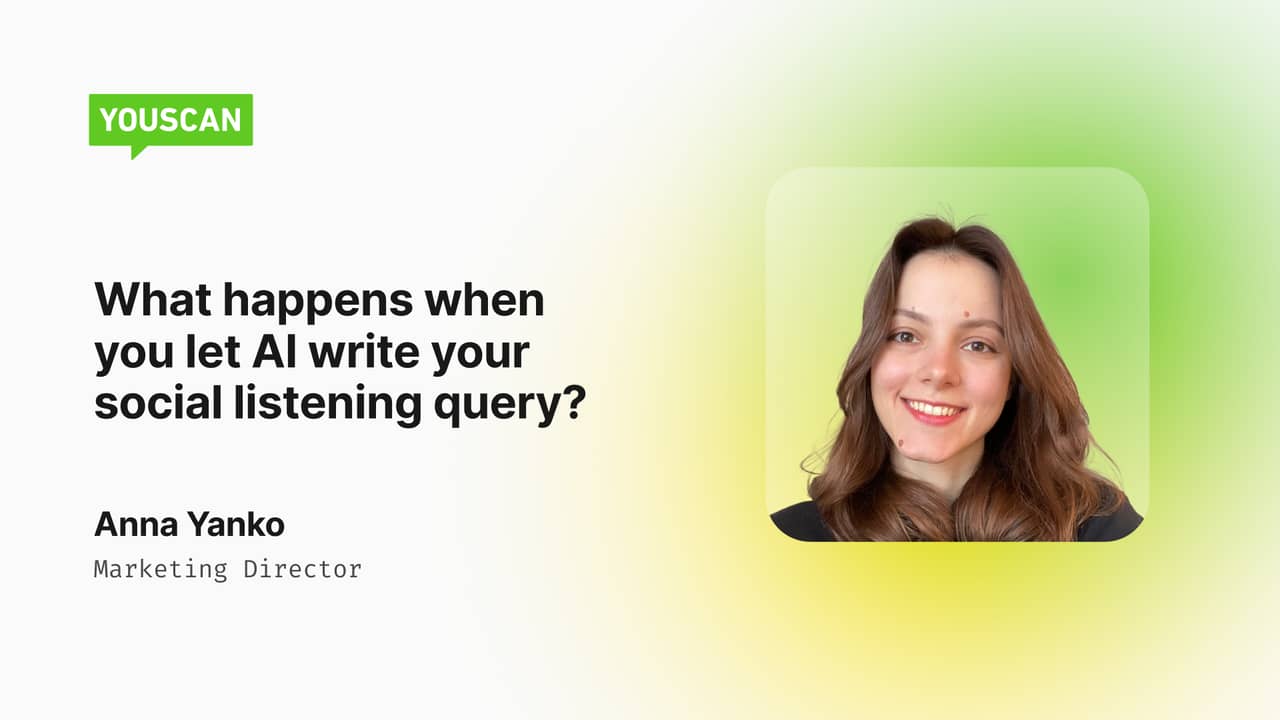 YOUSCAN

What happens when you let AI write your social listening query?

Anna Yanko

Marketing Director